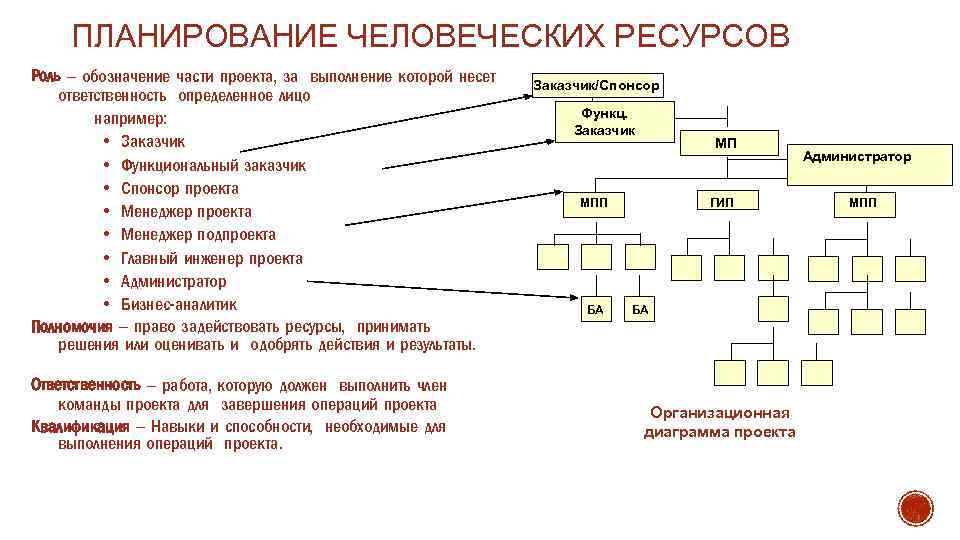 ПЛАНИРОВАНИЕ ЧЕЛОВЕЧЕСКИХ РЕСУРСОВ

Роль – обозначение части проекта, за выполнение которой несет ответственность определенное лицо

например:

• Заказчик
• Функциональный заказчик
• Спонсор проекта
• Менеджер проекта
• Менеджер подпроекта
• Главный инженер проекта
• Администратор
• Бизнес-аналитик

Полномочия – право задействовать ресурсы, принимать решения или оценивать и одобрять действия и результаты.

Ответственность – работа, которую должен выполнить член команды проекта для завершения операций проекта

Квалификация – Навыки и способности, необходимые для выполнения операций проекта.

Заказчик/Спонсор

Функц. Заказчик

МП

Администратор

МПП

ГИП

МПП

БА

БА

Организационная диаграмма проекта